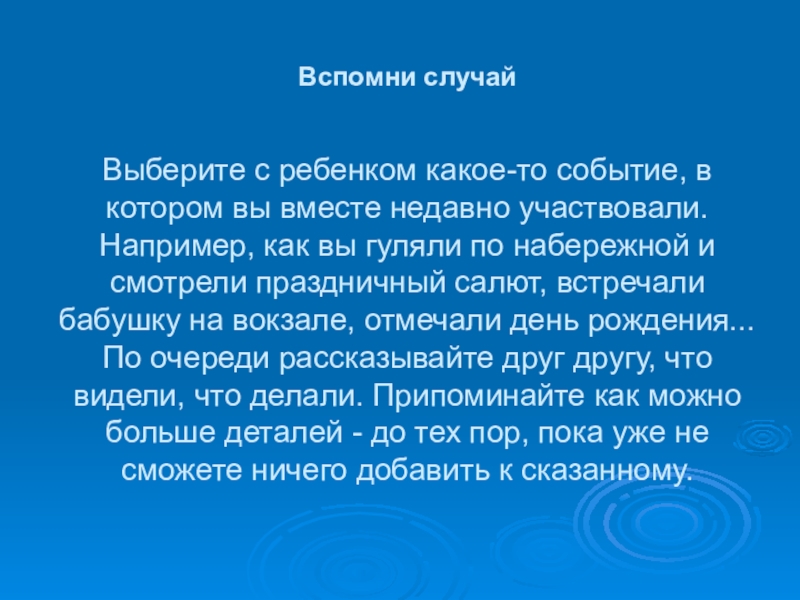 Вспомни случай

Выберите с ребенком какое-то событие, в котором вы вместе недавно участвовали. Например, как вы гуляли по набережной и смотрели праздничный салют, встречали бабушку на вокзале, отмечали день рождения... По очереди рассказывайте друг другу, что видели, что делали. Припоминайте как можно больше деталей - до тех пор, пока уже не сможете ничего добавить к сказанному.